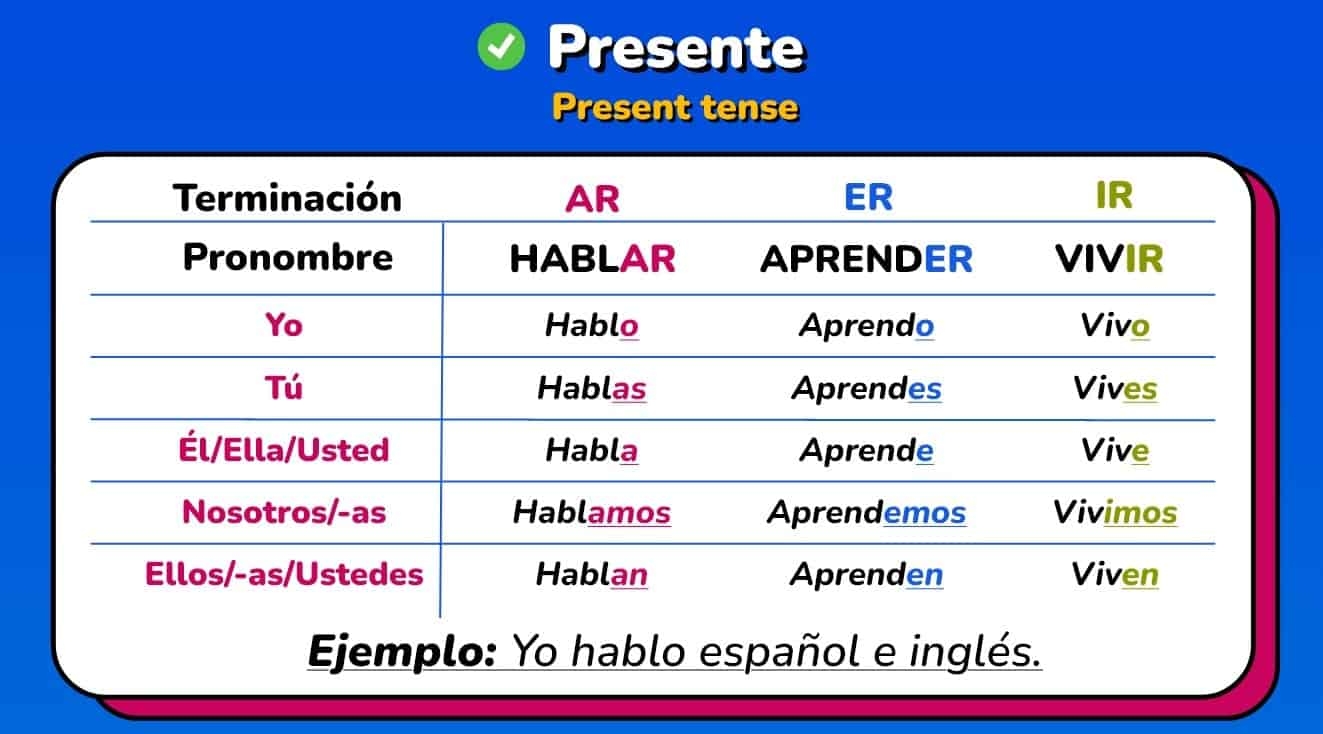 Presente
Present tense

| Terminación | AR | ER | IR |
|---|---|---|---|
| Pronombre | HABLAR | APRENDER | VIVIR |
| Yo | Hablo | Aprendo | Vivo |
| Tú | Hablas | Aprendes | Vives |
| Él/Ella/Usted | Habla | Aprende | Vive |
| Nosotros/-as | Hablamos | Aprendemos | Vivimos |
| Ellos/-as/Ustedes | Hablan | Aprenden | Viven |

Ejemplo: Yo hablo español e inglés.